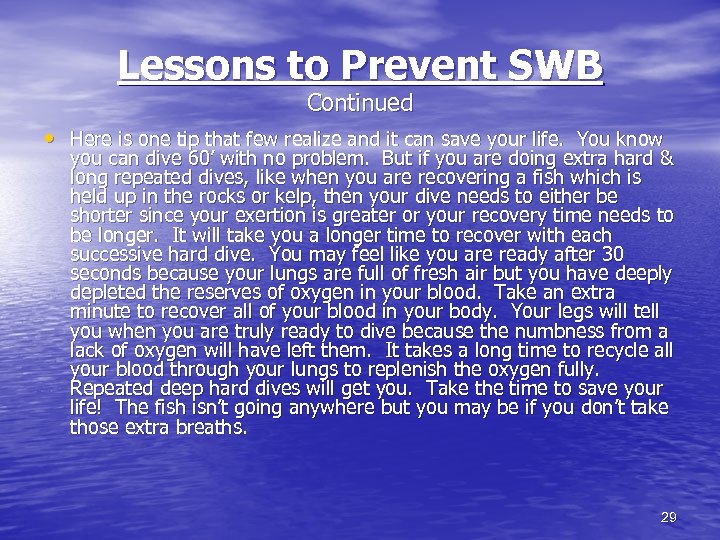 Lessons to Prevent SWB
Continued

• Here is one tip that few realize and it can save your life. You know you can dive 60' with no problem. But if you are doing extra hard & long repeated dives, like when you are recovering a fish which is held up in the rocks or kelp, then your dive needs to either be shorter since your exertion is greater or your recovery time needs to be longer. It will take you a longer time to recover with each successive hard dive. You may feel like you are ready after 30 seconds because your lungs are full of fresh air but you have deeply depleted the reserves of oxygen in your blood. Take an extra minute to recover all of your blood in your body. Your legs will tell you when you are truly ready to dive because the numbness from a lack of oxygen will have left them. It takes a long time to recycle all your blood through your lungs to replenish the oxygen fully. Repeated deep hard dives will get you. Take the time to save your life! The fish isn't going anywhere but you may be if you don't take those extra breaths.

29